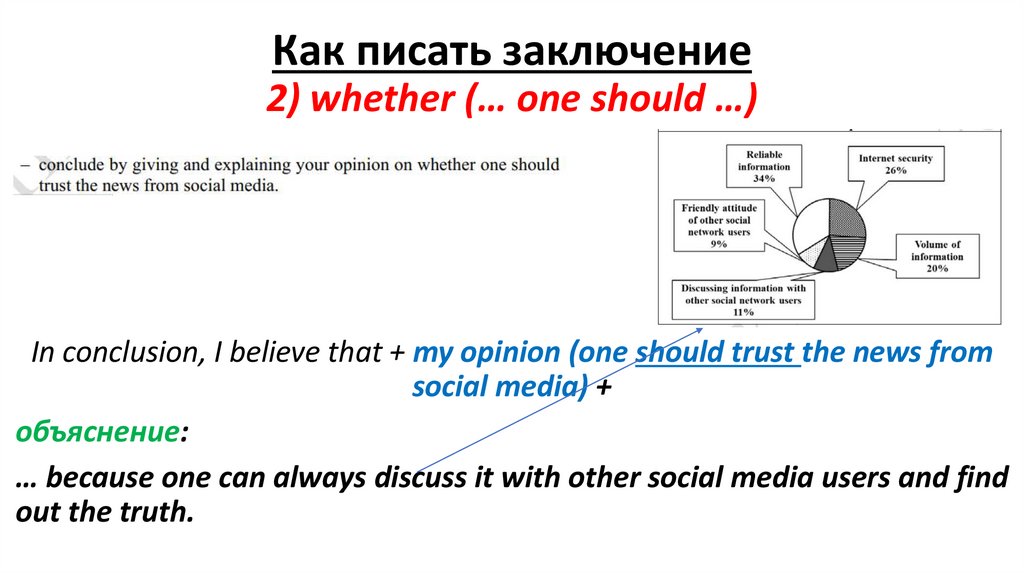 Как писать заключение
2) whether (… one should …)

– conclude by giving and explaining your opinion on whether one should trust the news from social media.

Reliable information 34%

Internet security 26%

Friendly attitude of other social network users 9%

Volume of information 20%

Discussing information with other social network users 11%

In conclusion, I believe that + my opinion (one should trust the news from social media) +

объяснение:

… because one can always discuss it with other social media users and find out the truth.